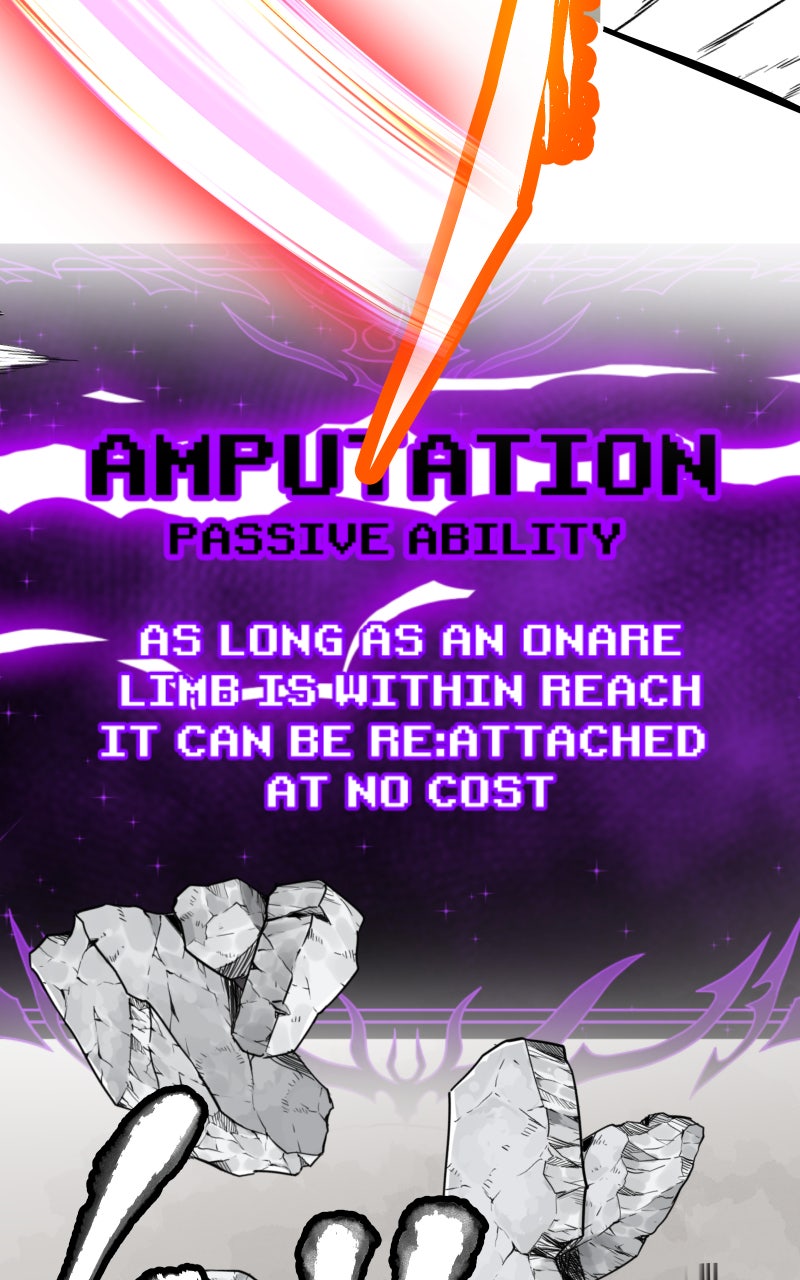 AMPUTATION
PASSIVE ABILITY

AS LONG AS AN ONARE LIMB IS WITHIN REACH IT CAN BE RE:ATTACHED AT NO COST